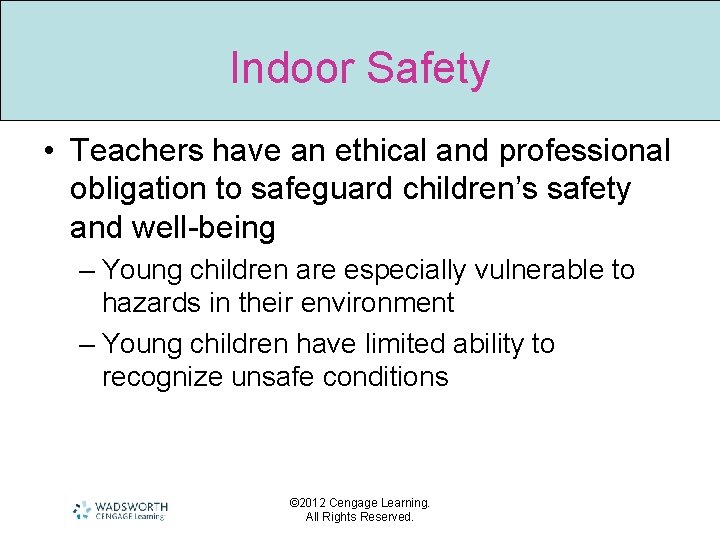 Indoor Safety

• Teachers have an ethical and professional obligation to safeguard children's safety and well-being

– Young children are especially vulnerable to hazards in their environment

– Young children have limited ability to recognize unsafe conditions

WADSWORTH CENGAGE Learning

©2012 Cengage Learning. All Rights Reserved.